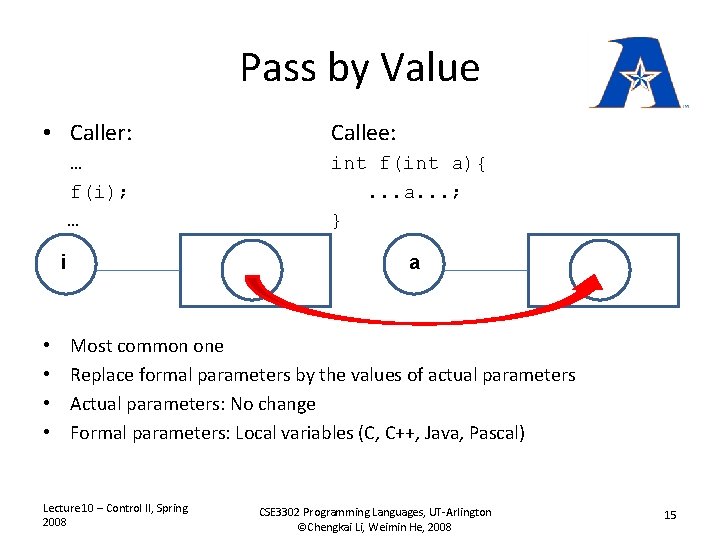 Pass by Value

• Caller:
…
f(i);
…

Callee:
int f(int a){
...a...;
}

i

a

• Most common one
• Replace formal parameters by the values of actual parameters
• Actual parameters: No change
• Formal parameters: Local variables (C, C++, Java, Pascal)

Lecture10 – Control II, Spring 2008

CSE3302 Programming Languages, UT-Arlington ©Chengkai Li, Weimin He, 2008

15